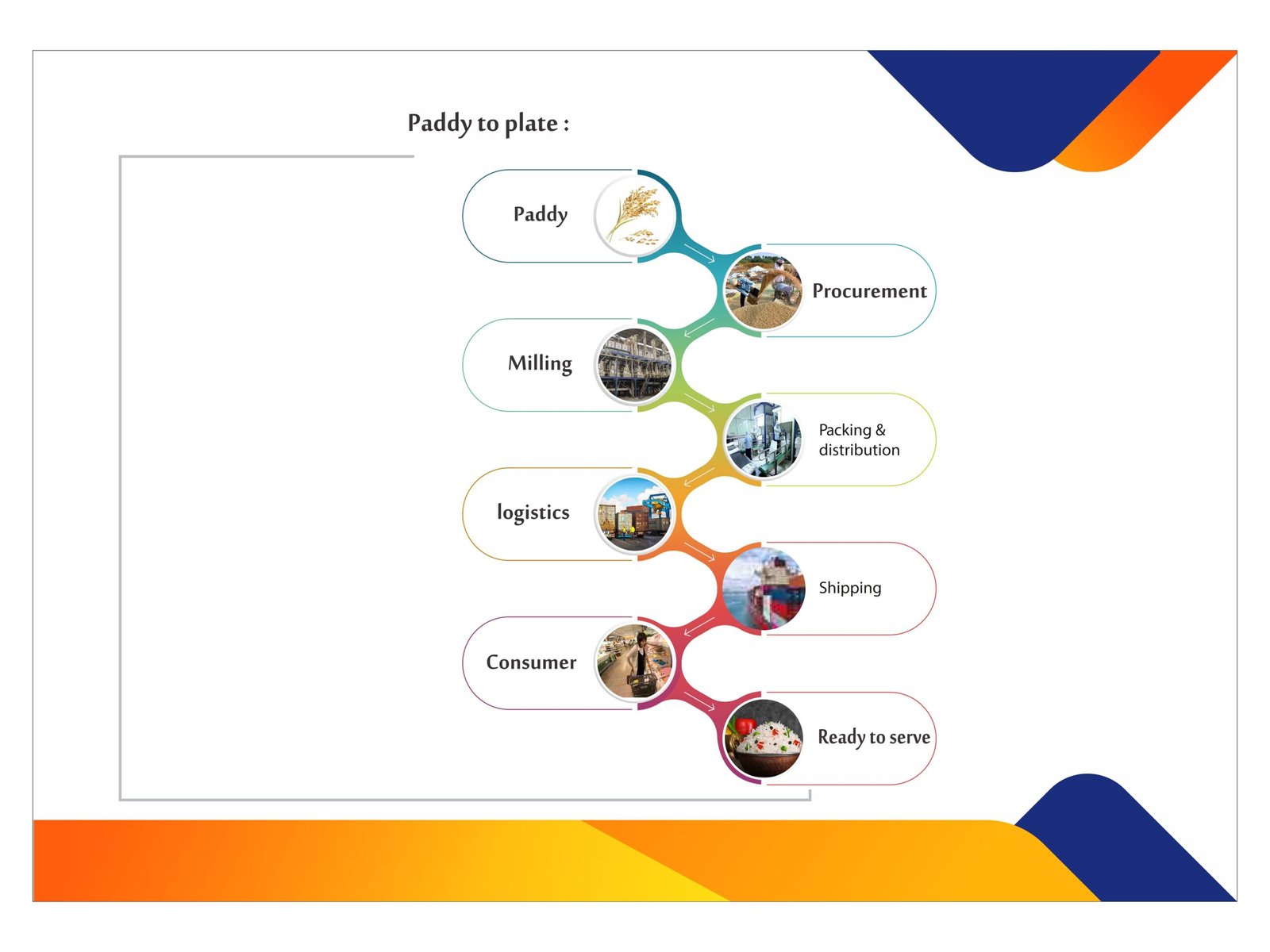 Paddy to plate :

Paddy

Procurement

Milling

Packing & distribution

logistics

Shipping

Consumer

Ready to serve